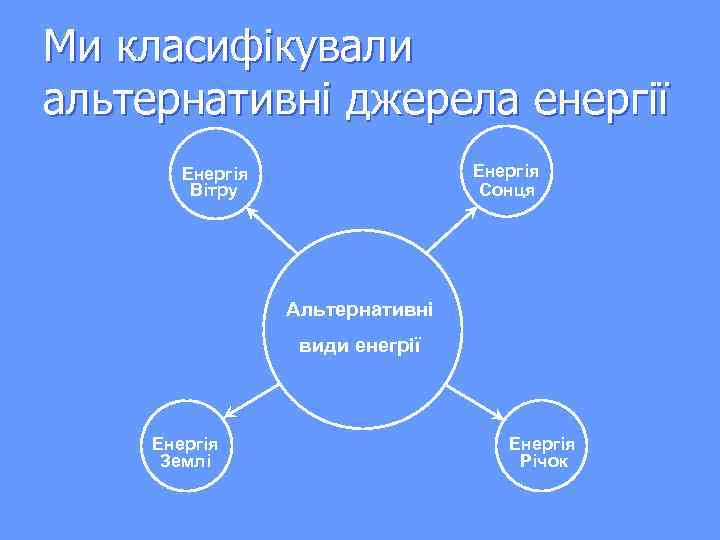 Ми класифікували альтернативні джерела енергії

Енергія Вітру

Енергія Сонця

Альтернативні види енергії

Енергія Землі

Енергія Річок